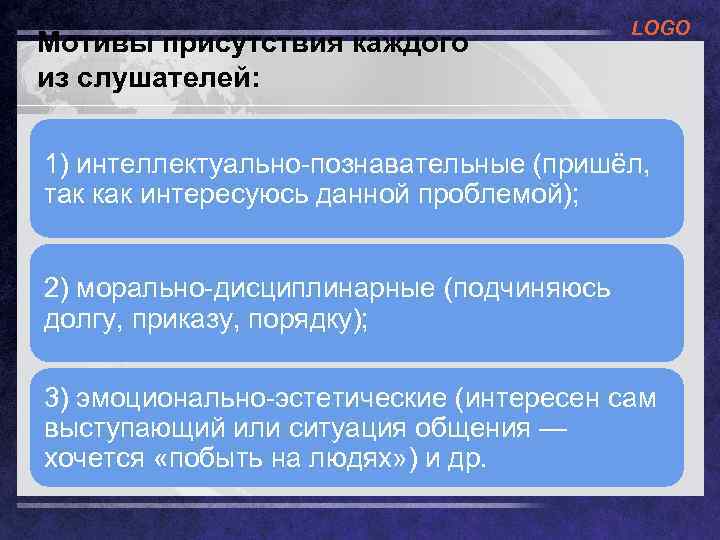 LOGO

Мотивы присутствия каждого из слушателей:

1) интеллектуально-познавательные (пришёл, так как интересуюсь данной проблемой);

2) морально-дисциплинарные (подчиняюсь долгу, приказу, порядку);

3) эмоционально-эстетические (интересен сам выступающий или ситуация общения — хочется «побыть на людях») и др.